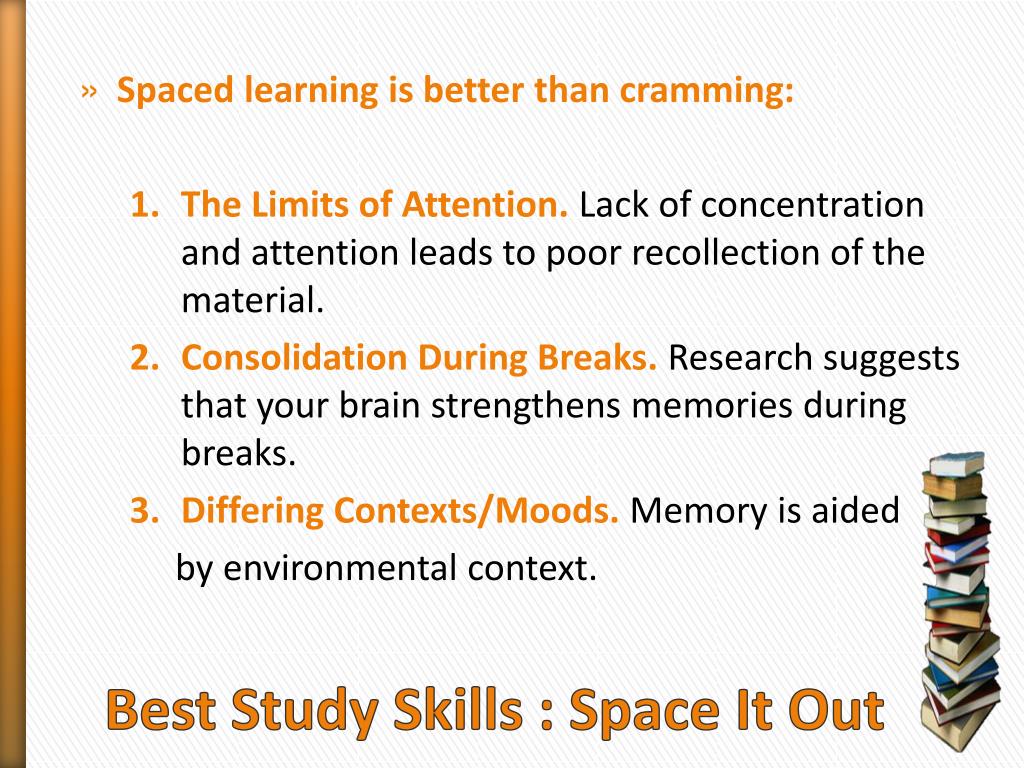 » Spaced learning is better than cramming:

1. The Limits of Attention. Lack of concentration and attention leads to poor recollection of the material.
2. Consolidation During Breaks. Research suggests that your brain strengthens memories during breaks.
3. Differing Contexts/Moods. Memory is aided by environmental context.

Best Study Skills : Space It Out